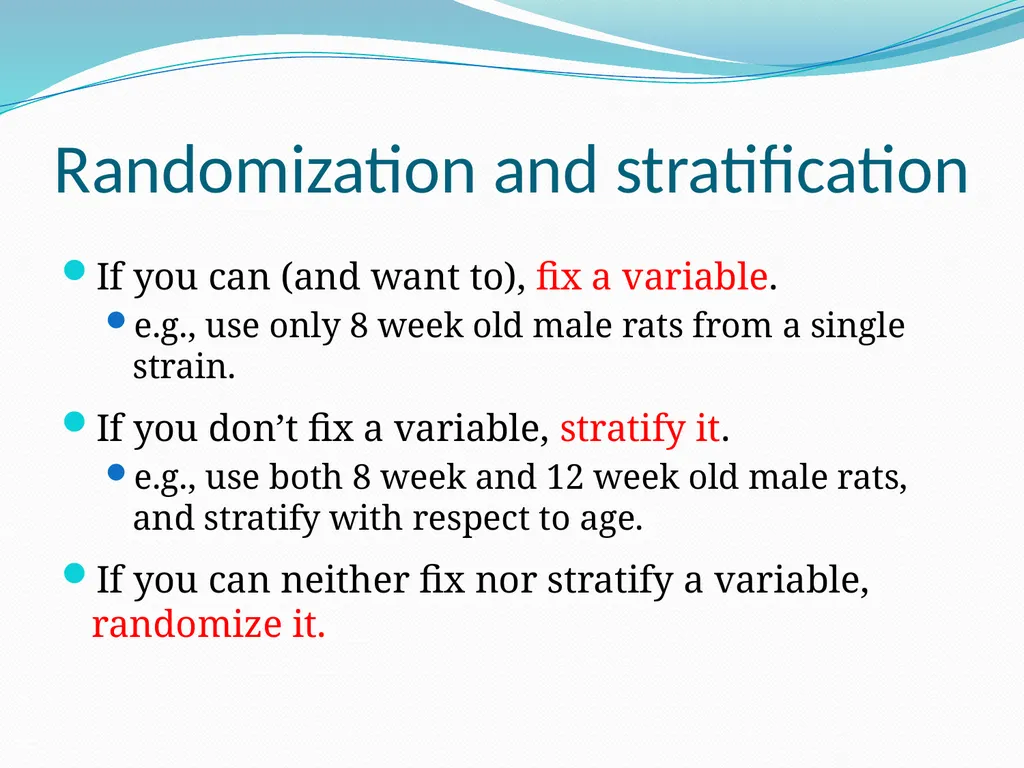 Randomization and stratification

If you can (and want to), fix a variable.

e.g., use only 8 week old male rats from a single strain.

If you don’t fix a variable, stratify it.

e.g., use both 8 week and 12 week old male rats, and stratify with respect to age.

If you can neither fix nor stratify a variable, randomize it.